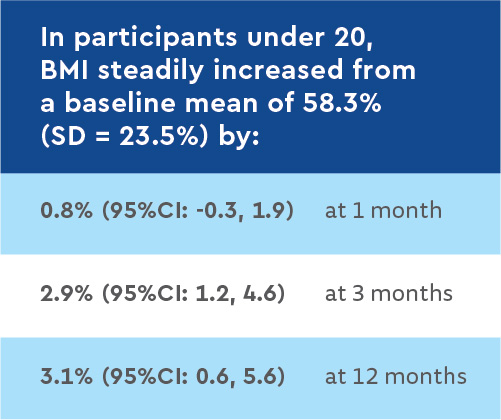 In participants under 20, BMI steadily increased from a baseline mean of 58.3% (SD = 23.5%) by:

| | |
|---|---|
| 0.8% (95%CI: -0.3, 1.9) | at 1 month |
| 2.9% (95%CI: 1.2, 4.6) | at 3 months |
| 3.1% (95%CI: 0.6, 5.6) | at 12 months |